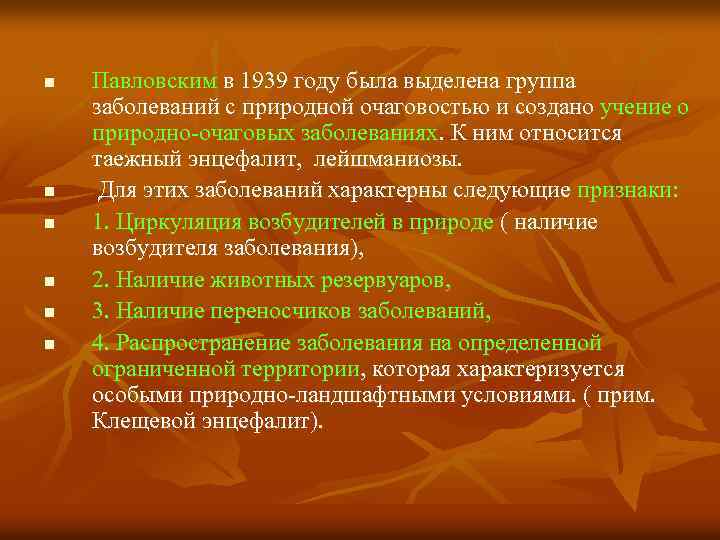 Павловским в 1939 году была выделена группа заболеваний с природной очаговостью и создано учение о природно-очаговых заболеваниях. К ним относится таежный энцефалит, лейшманиозы.

Для этих заболеваний характерны следующие признаки:

1. Циркуляция возбудителей в природе ( наличие возбудителя заболевания),

2. Наличие животных резервуаров,

3. Наличие переносчиков заболеваний,

4. Распространение заболевания на определенной ограниченной территории, которая характеризуется особыми природно-ландшафтными условиями. ( прим. Клещевой энцефалит).